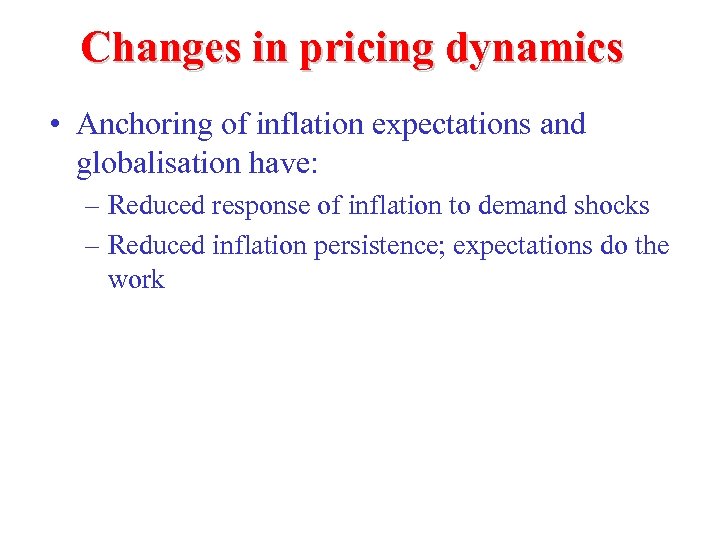 Changes in pricing dynamics

• Anchoring of inflation expectations and globalisation have:

– Reduced response of inflation to demand shocks

– Reduced inflation persistence; expectations do the work